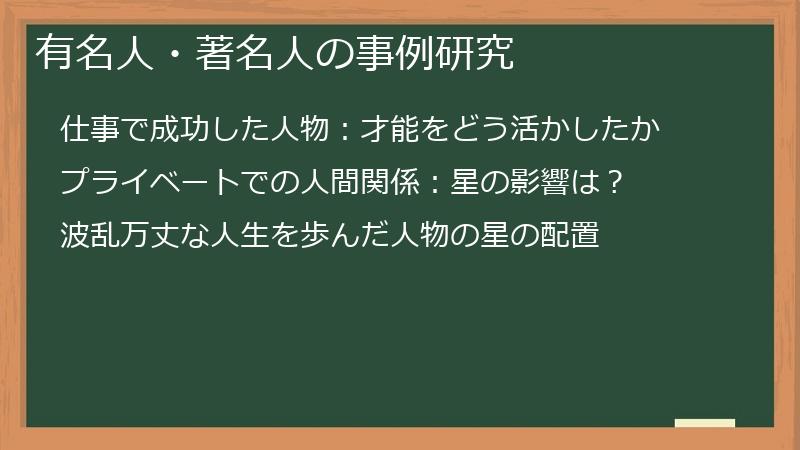 有名人・著名人の事例研究

仕事で成功した人物：才能をどう活かしたか

プライベートでの人間関係：星の影響は？

波乱万丈な人生を歩んだ人物の星の配置